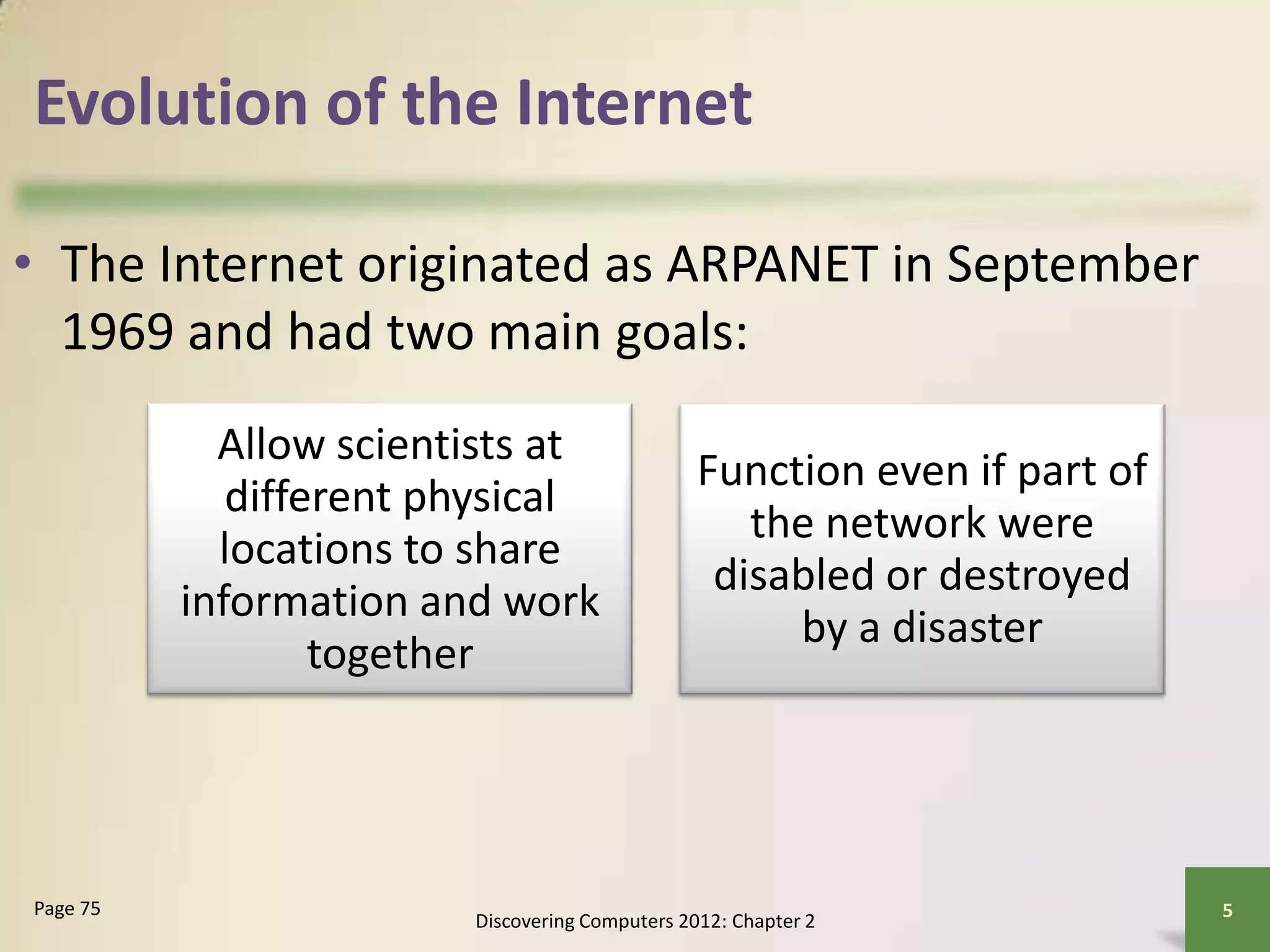 Evolution of the Internet

• The Internet originated as ARPANET in September 1969 and had two main goals:

Allow scientists at different physical locations to share information and work together

Function even if part of the network were disabled or destroyed by a disaster

Page 75

Discovering Computers 2012: Chapter 2

5